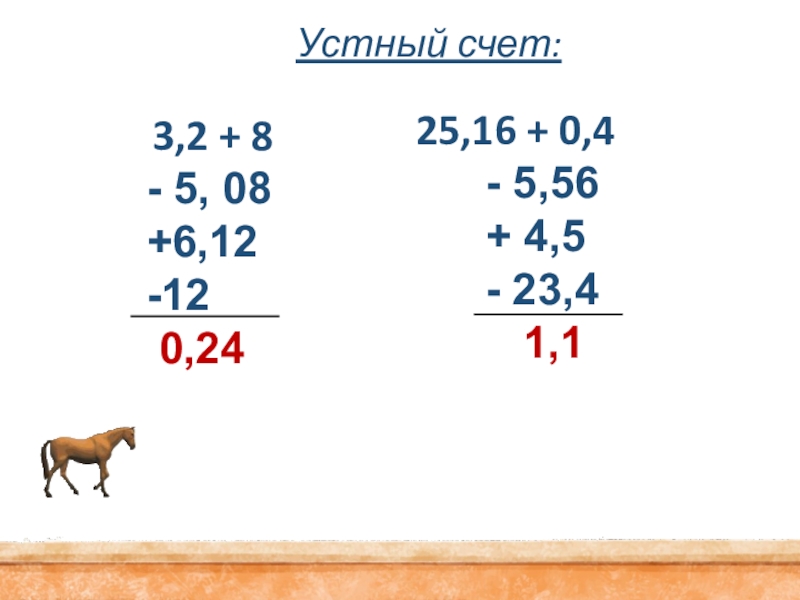 Устный счет:

3,2 + 8
- 5, 08
+6,12
-12
0,24

25,16 + 0,4
- 5,56
+ 4,5
- 23,4
1,1